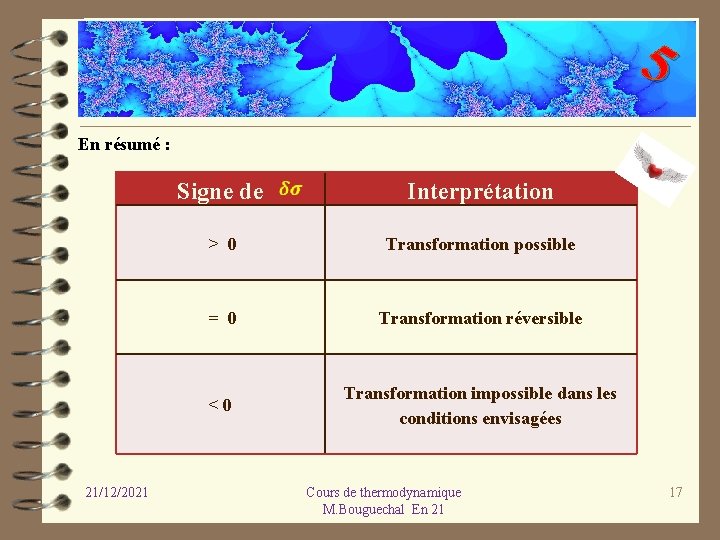 5

En résumé :

| Signe de $\delta\sigma$ | Interprétation |
|---|---|
| > 0 | Transformation possible |
| = 0 | Transformation réversible |
| < 0 | Transformation impossible dans les conditions envisagées |

21/12/2021

Cours de thermodynamique
M.Bouguechal En 21

17